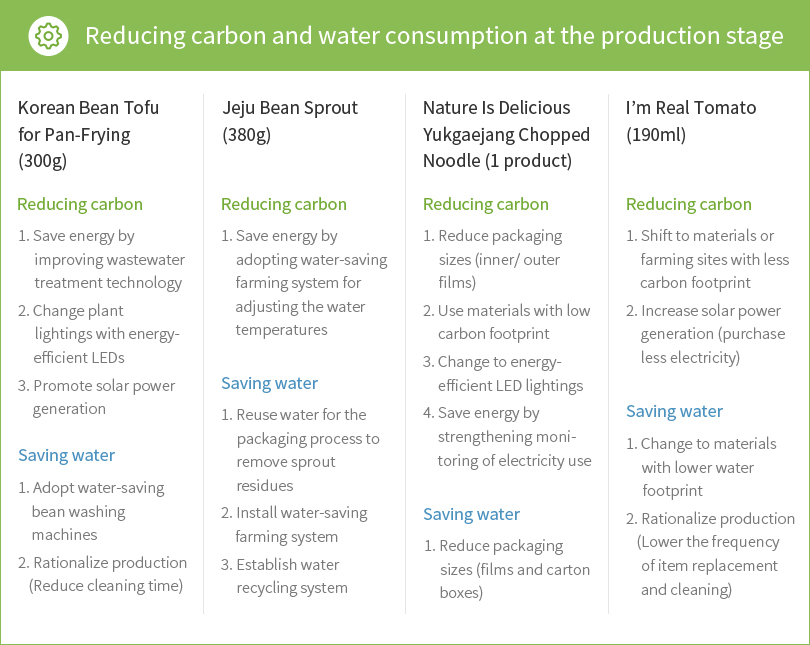 Reducing carbon and water consumption at the production stage

Korean Bean Tofu for Pan-Frying (300g)

Reducing carbon

1. Save energy by improving wastewater treatment technology
2. Change plant lightings with energy-efficient LEDs
3. Promote solar power generation

Saving water

1. Adopt water-saving bean washing machines
2. Rationalize production (Reduce cleaning time)

Jeju Bean Sprout (380g)

Reducing carbon

1. Save energy by adopting water-saving farming system for adjusting the water temperatures

Saving water

1. Reuse water for the packaging process to remove sprout residues
2. Install water-saving farming system
3. Establish water recycling system

Nature Is Delicious Yukgaejang Chopped Noodle (1 product)

Reducing carbon

1. Reduce packaging sizes (inner/ outer films)
2. Use materials with low carbon footprint
3. Change to energy-efficient LED lightings
4. Save energy by strengthening monitoring of electricity use

Saving water

1. Reduce packaging sizes (films and carton boxes)

I'm Real Tomato (190ml)

Reducing carbon

1. Shift to materials or farming sites with less carbon footprint
2. Increase solar power generation (purchase less electricity)

Saving water

1. Change to materials with lower water footprint
2. Rationalize production (Lower the frequency of item replacement and cleaning)